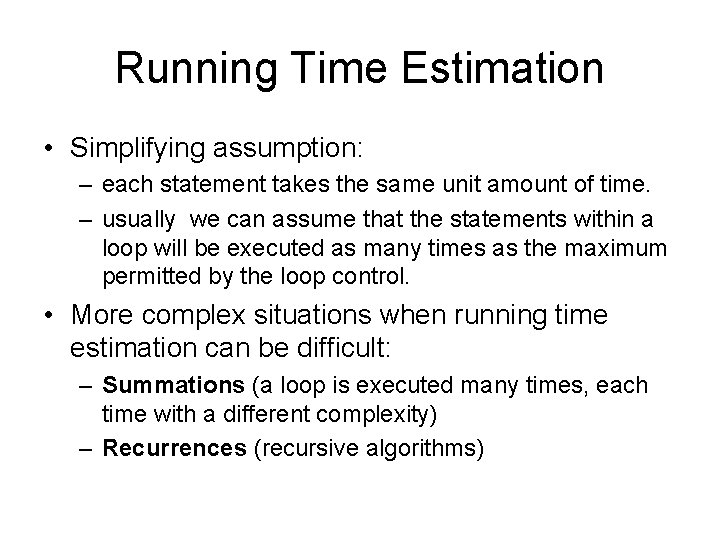 Running Time Estimation

• Simplifying assumption:
  – each statement takes the same unit amount of time.
  – usually we can assume that the statements within a loop will be executed as many times as the maximum permitted by the loop control.
• More complex situations when running time estimation can be difficult:
  – Summations (a loop is executed many times, each time with a different complexity)
  – Recurrences (recursive algorithms)